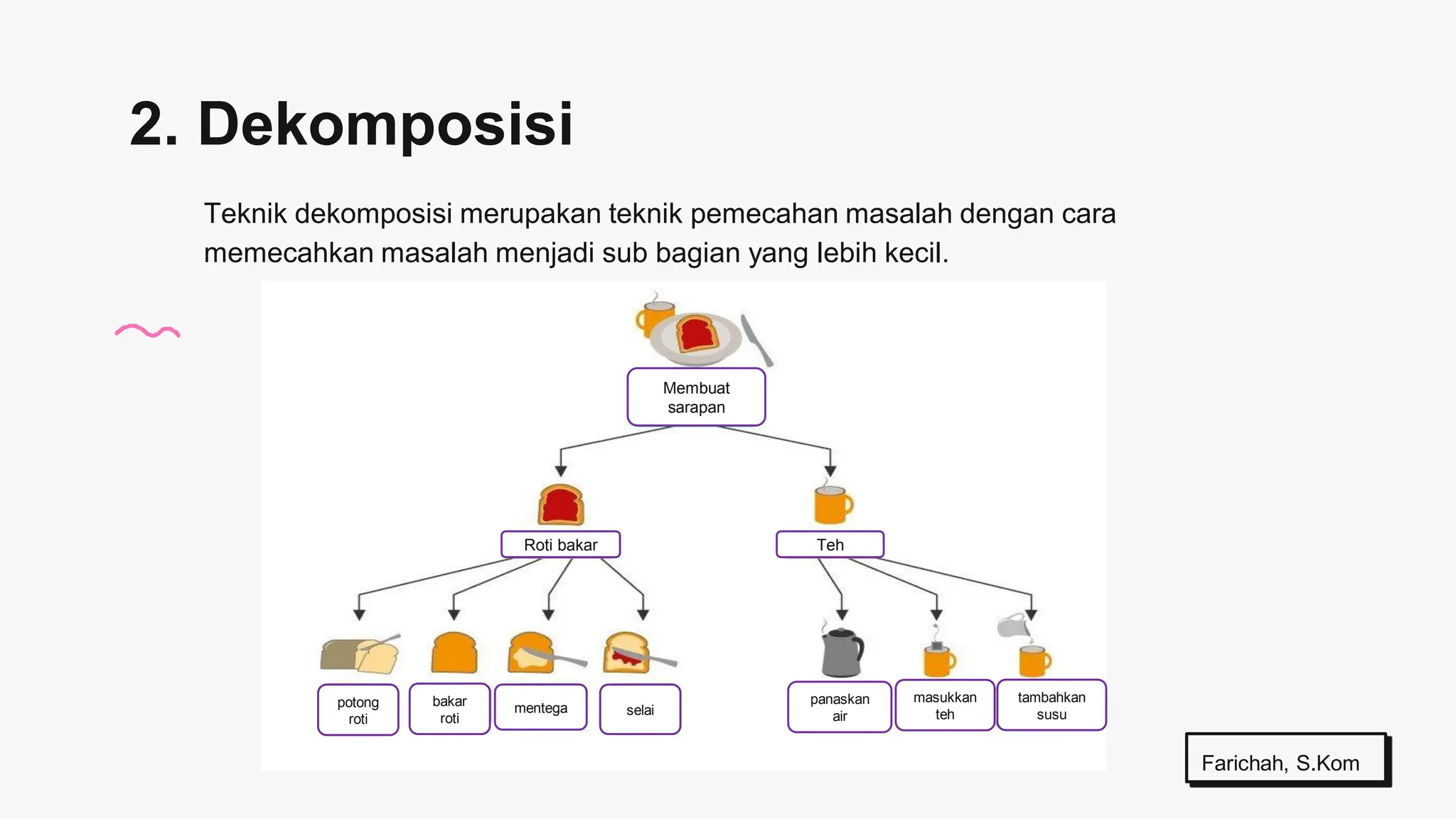 2. Dekomposisi

Teknik dekomposisi merupakan teknik pemecahan masalah dengan cara memecahkan masalah menjadi sub bagian yang lebih kecil.

Membuat sarapan

Roti bakar

Teh

potong roti

bakar roti

mentega

selai

panaskan air

masukkan teh

tambahkan susu

Farichah, S.Kom